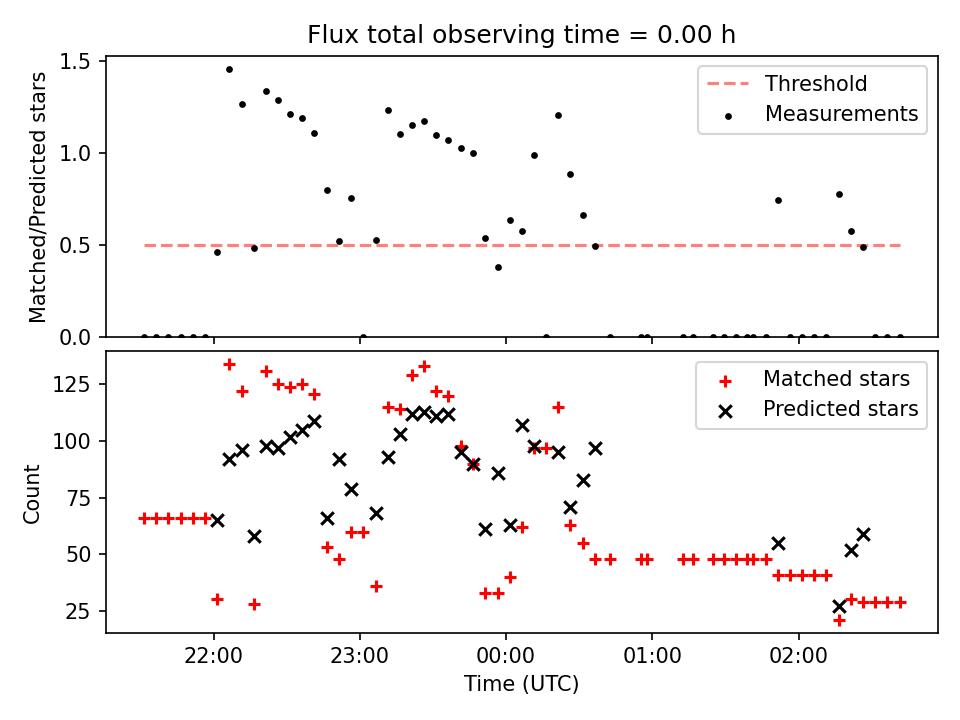 Flux total observing time = 0.00 h

Matched/Predicted stars

1.5
1.0
0.5
0.0

Threshold
Measurements

Count

125
100
75
50
25

Matched stars
Predicted stars

22:00
23:00
00:00
01:00
02:00

Time (UTC)